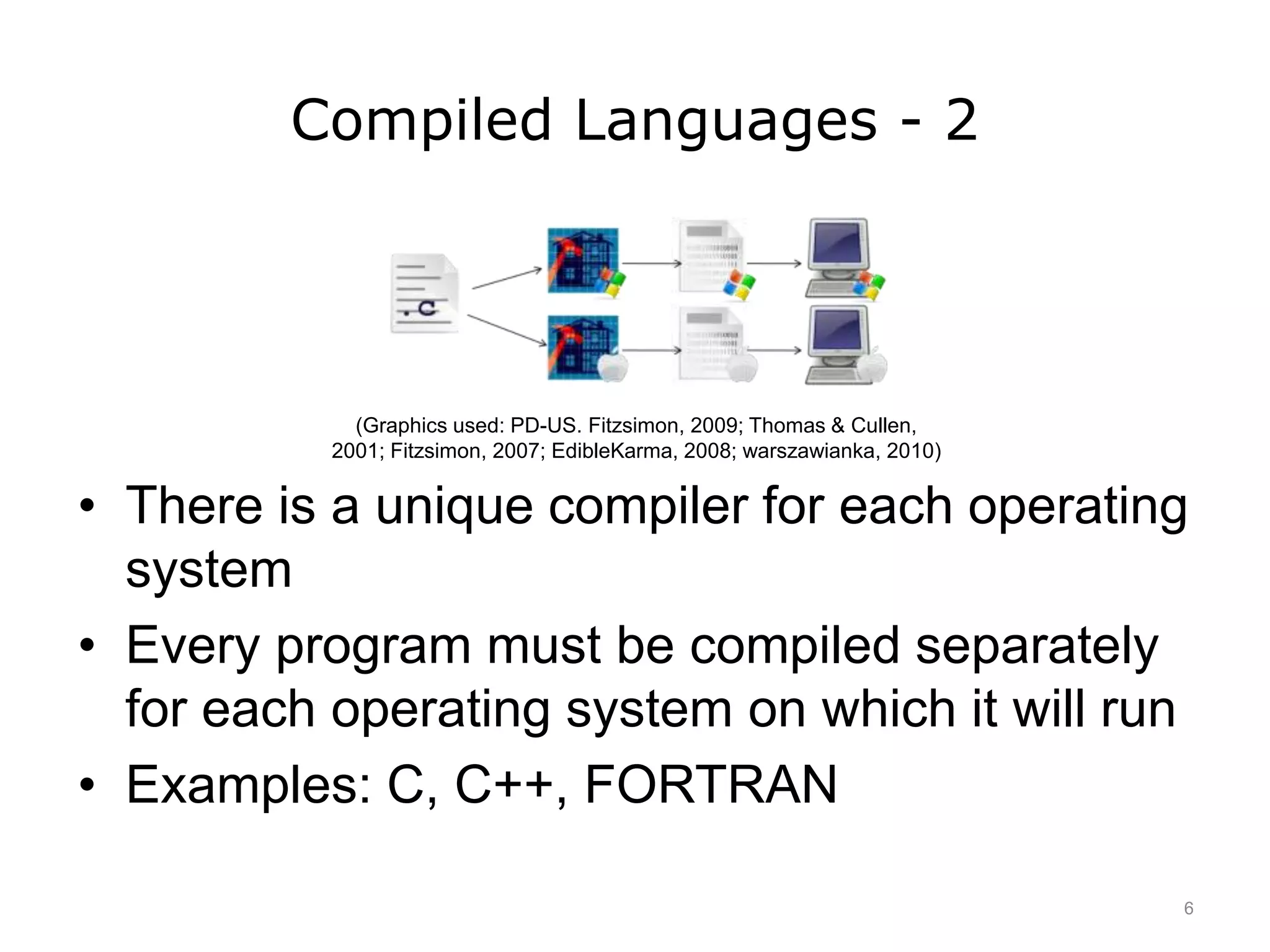 Compiled Languages - 2

.c

(Graphics used: PD-US. Fitzsimon, 2009; Thomas & Cullen, 2001; Fitzsimon, 2007; EdibleKarma, 2008; warszawianka, 2010)

• There is a unique compiler for each operating system
• Every program must be compiled separately for each operating system on which it will run
• Examples: C, C++, FORTRAN

6